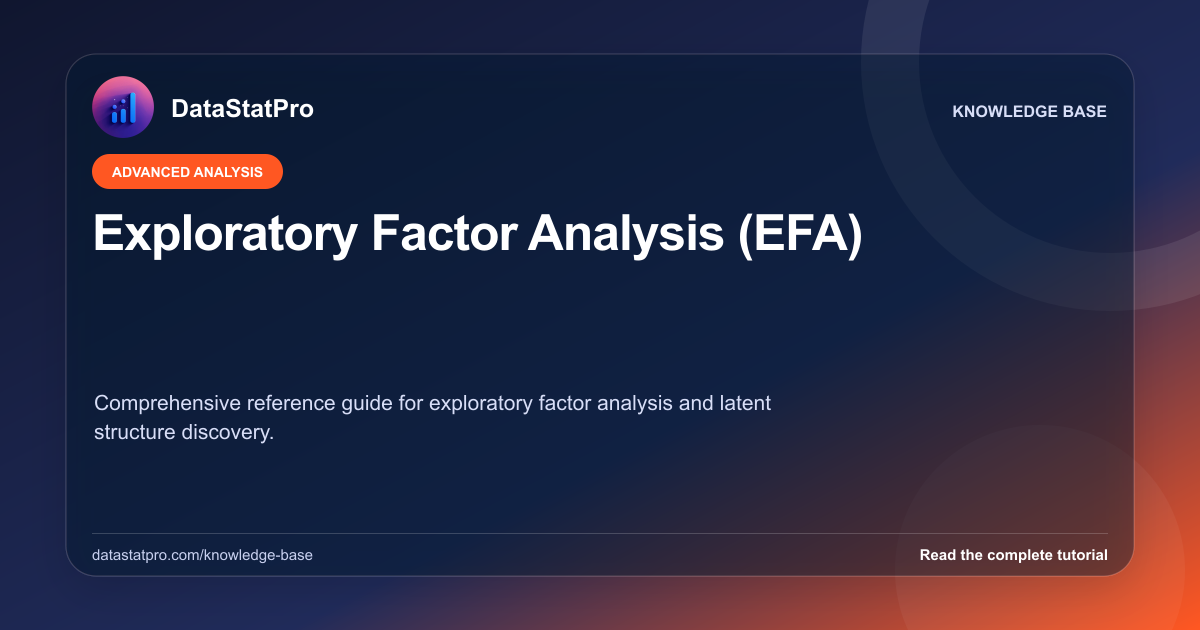 DataStatPro

KNOWLEDGE BASE

ADVANCED ANALYSIS

Exploratory Factor Analysis (EFA)

Comprehensive reference guide for exploratory factor analysis and latent structure discovery.

datastatpro.com/knowledge-base

Read the complete tutorial